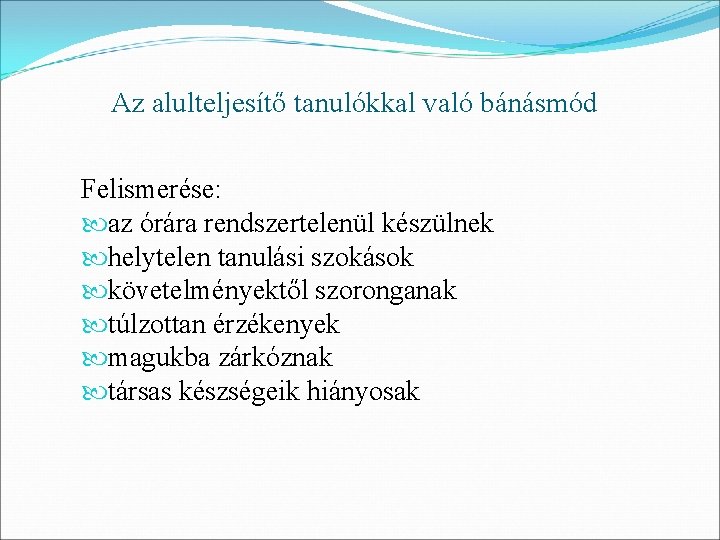 Az alulteljesítő tanulókkal való bánásmód

Felismerése:
az órára rendszertelenül készülnek
helytelen tanulási szokások
követelményektől szoronganak
túlzottan érzékenyek
magukba zárkóznak
társas készségeik hiányosak